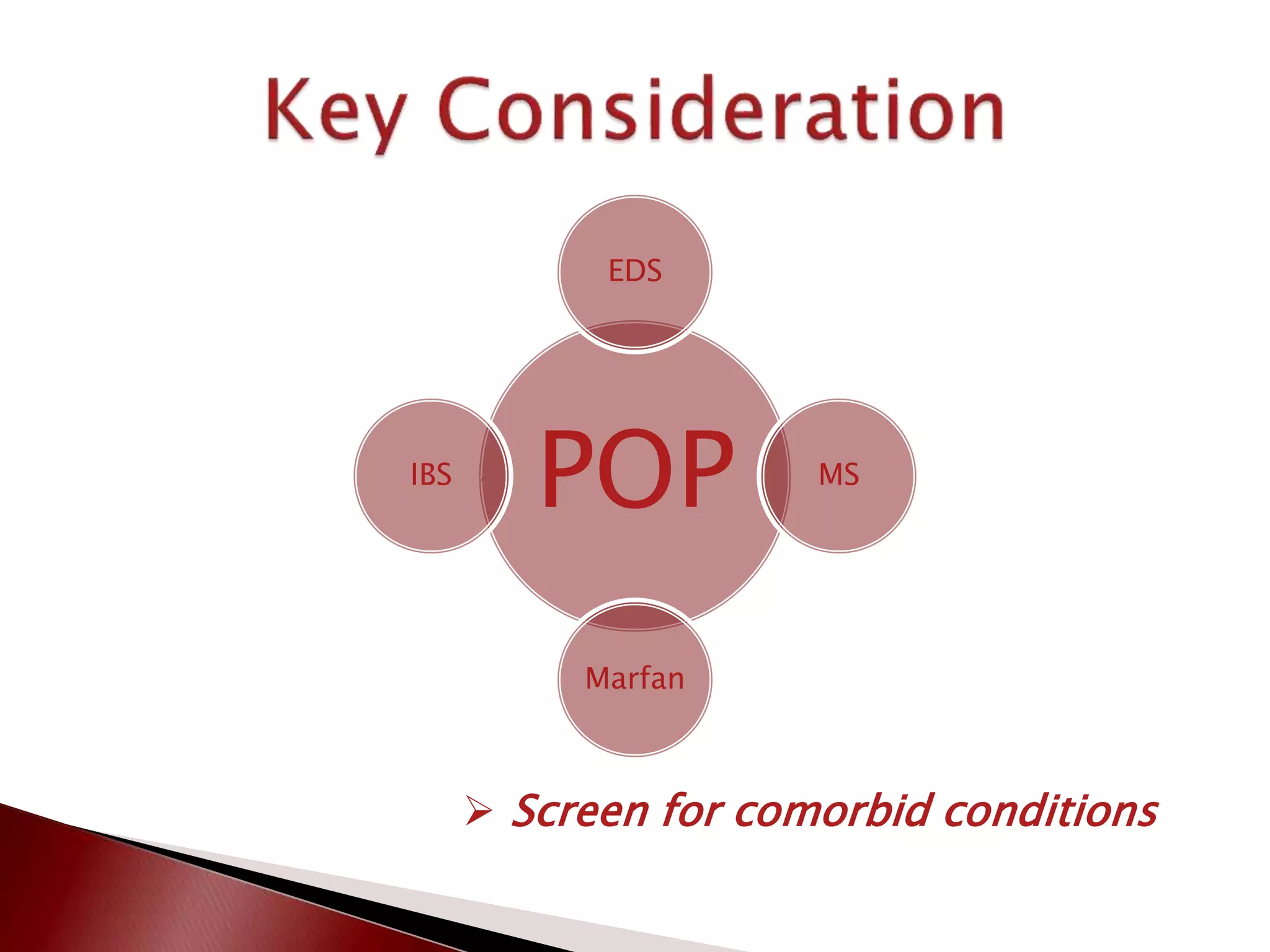 Key Consideration

EDS

IBS

POP

MS

Marfan

➢ Screen for comorbid conditions